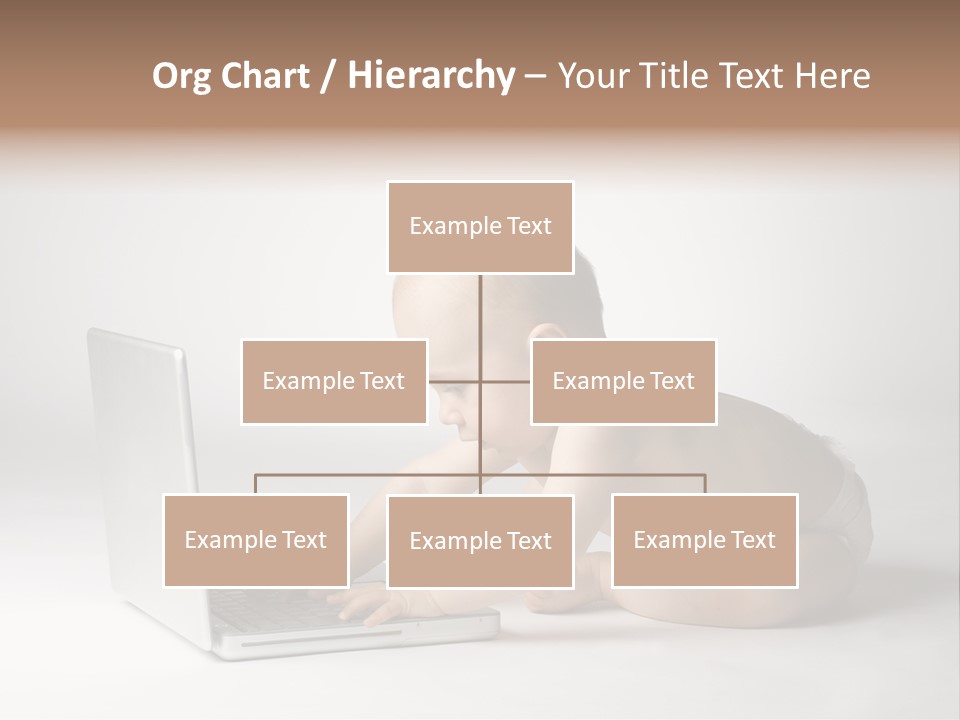 Org Chart / Hierarchy – Your Title Text Here

Example Text

Example Text

Example Text

Example Text

Example Text

Example Text